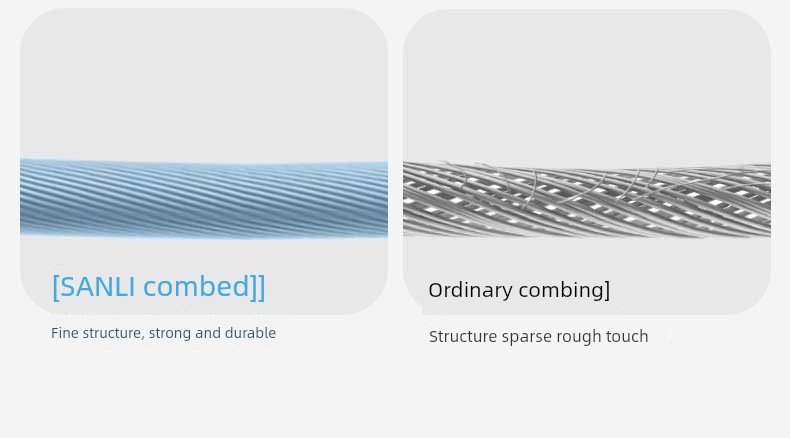 [SANLI combed]]

Fine structure, strong and durable

Ordinary combing]

Structure sparse rough touch